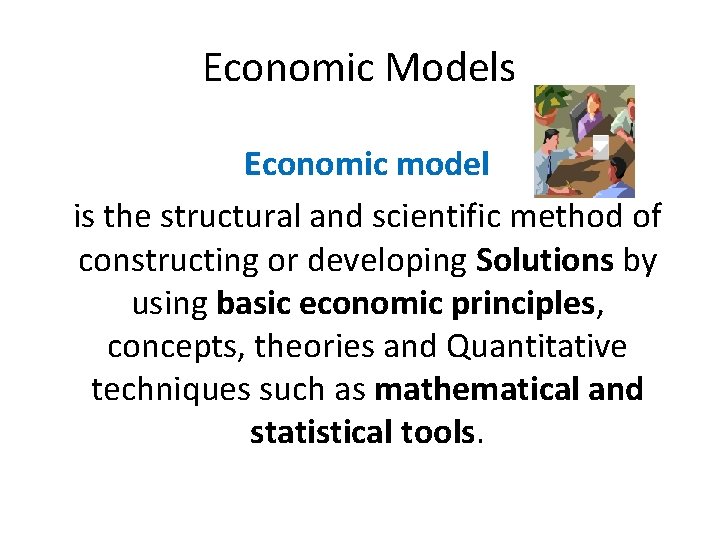 Economic Models

Economic model

is the structural and scientific method of constructing or developing Solutions by using basic economic principles, concepts, theories and Quantitative techniques such as mathematical and statistical tools.